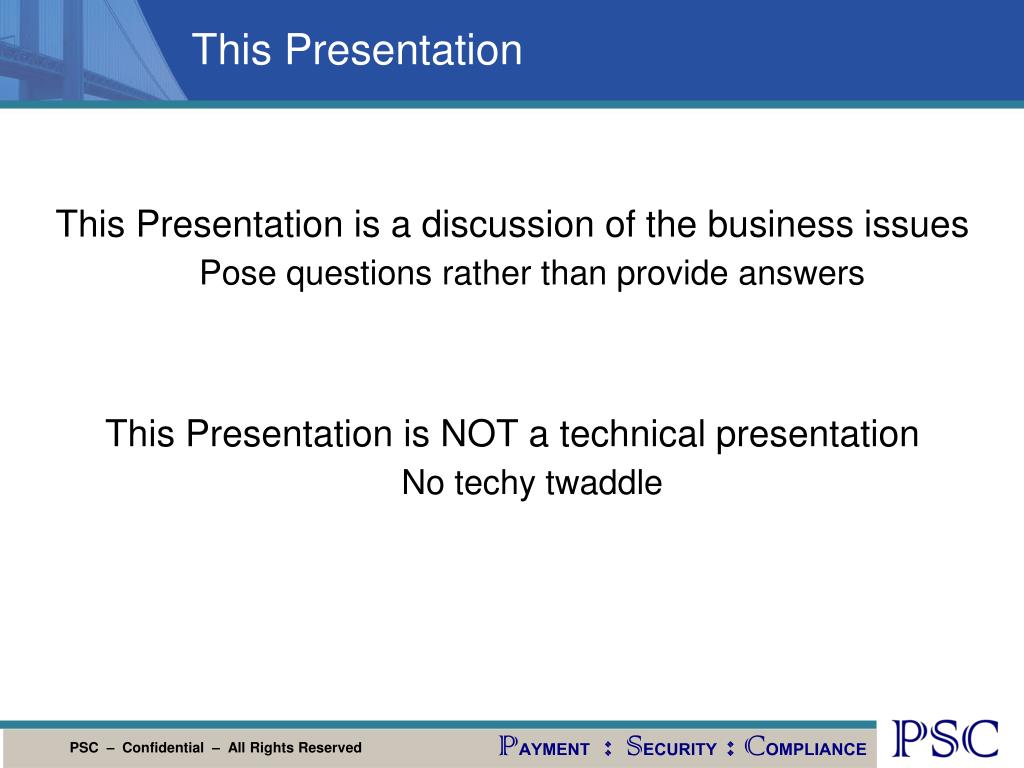 This Presentation

This Presentation is a discussion of the business issues
Pose questions rather than provide answers

This Presentation is NOT a technical presentation
No techy twaddle

PSC – Confidential – All Rights Reserved

PAYMENT : SECURITY : COMPLIANCE

PSC